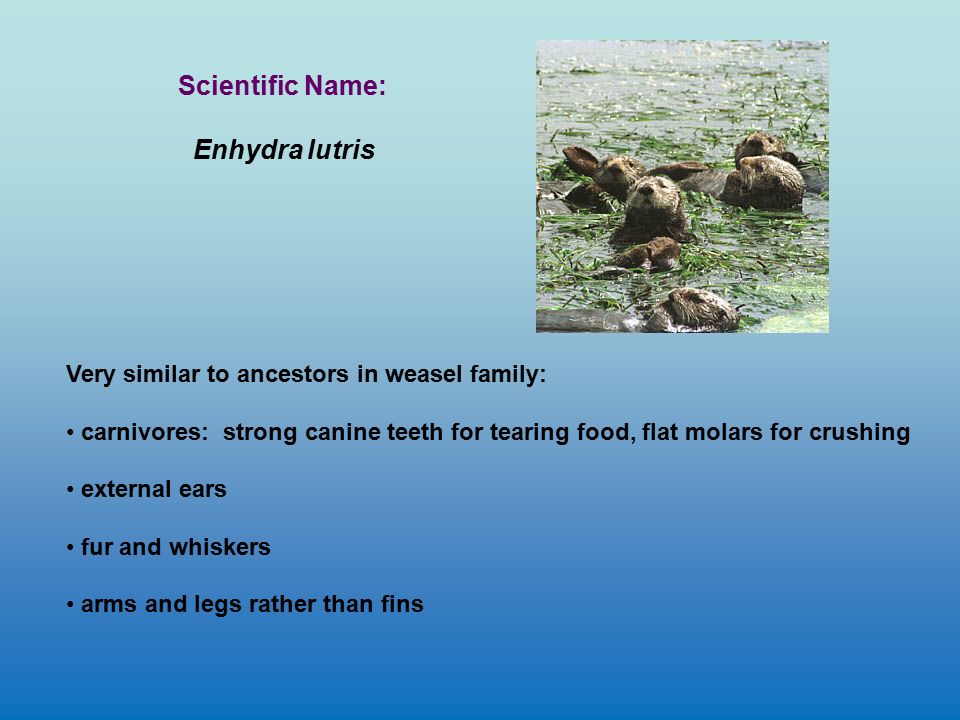 Scientific Name:

Enhydra lutris

Very similar to ancestors in weasel family:

• carnivores: strong canine teeth for tearing food, flat molars for crushing

• external ears

• fur and whiskers

• arms and legs rather than fins